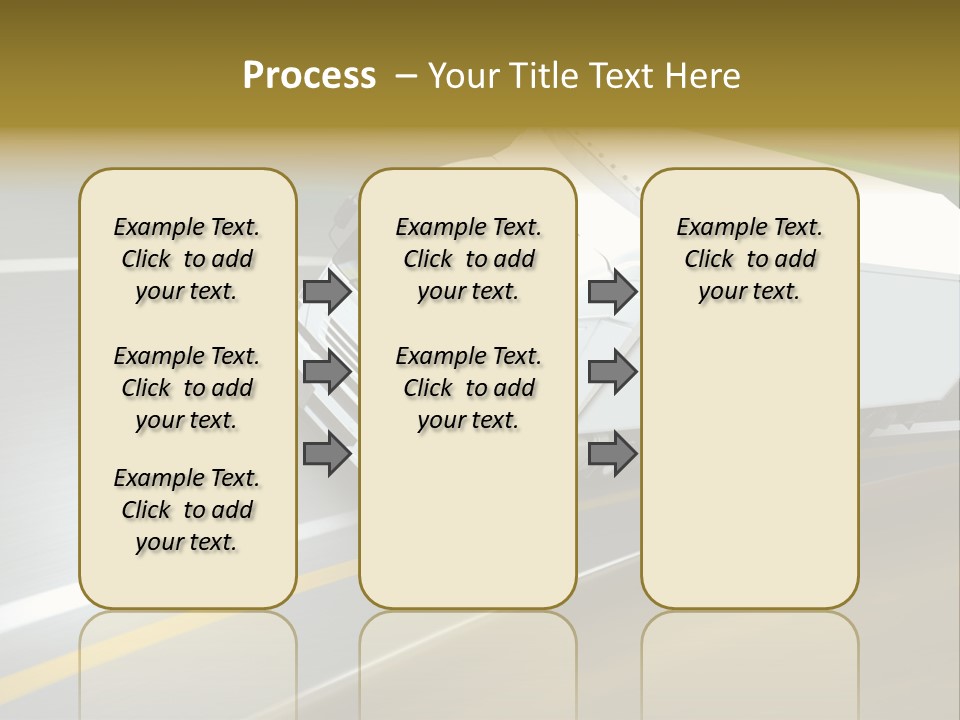 Process – Your Title Text Here

Example Text. Click to add your text.

Example Text. Click to add your text.

Example Text. Click to add your text.

Example Text. Click to add your text.

Example Text. Click to add your text.

Example Text. Click to add your text.